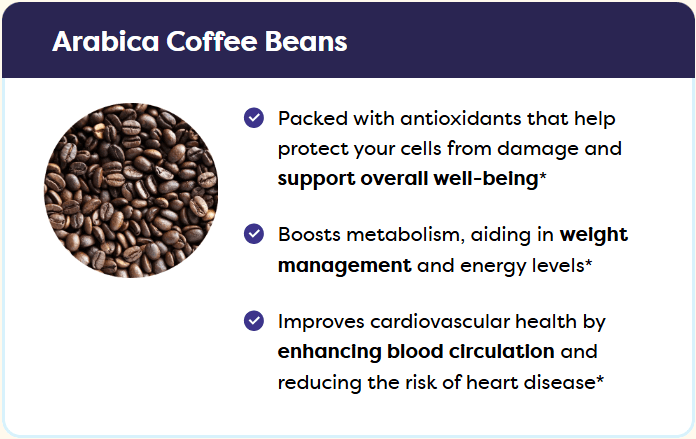 Arabica Coffee Beans

Packed with antioxidants that help protect your cells from damage and support overall well-being*

Boosts metabolism, aiding in weight management and energy levels*

Improves cardiovascular health by enhancing blood circulation and reducing the risk of heart disease*